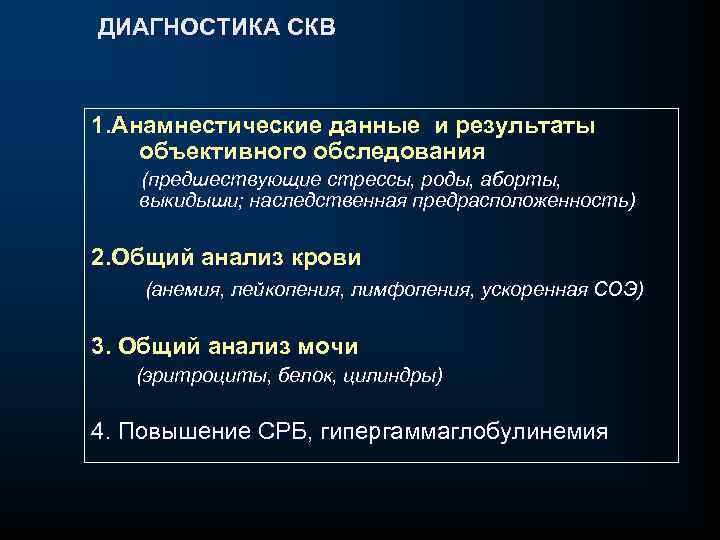 ДИАГНОСТИКА СКВ

1.Анамнестические данные и результаты объективного обследования
(предшествующие стрессы, роды, аборты, выкидыши; наследственная предрасположенность)

2.Общий анализ крови
(анемия, лейкопения, лимфопения, ускоренная СОЭ)

3. Общий анализ мочи
(эритроциты, белок, цилиндры)

4. Повышение СРБ, гипергаммаглобулинемия